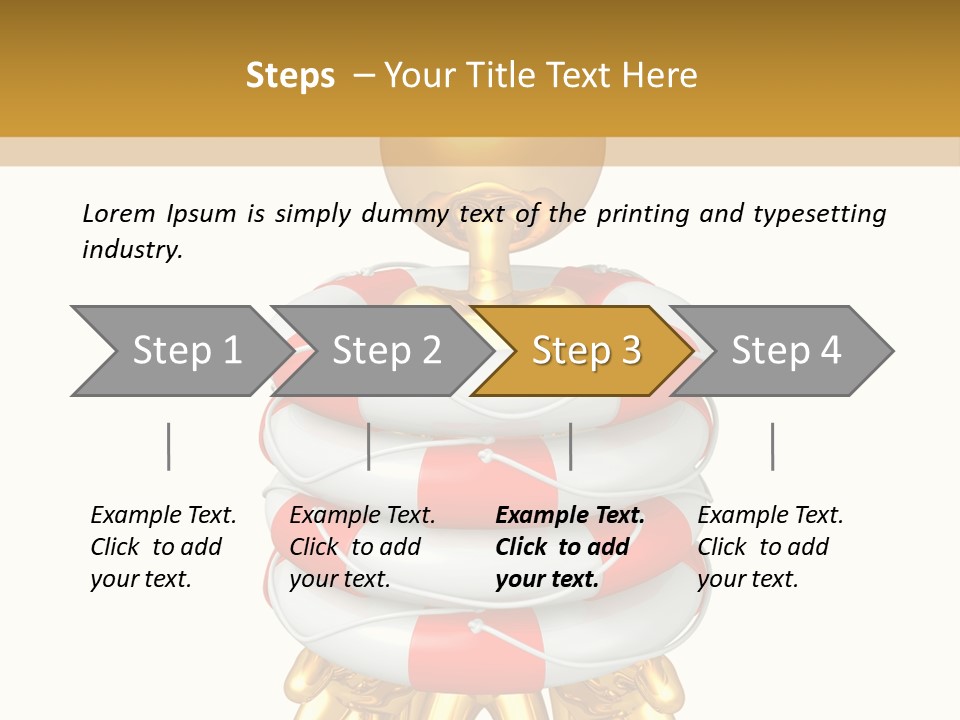 Steps – Your Title Text Here

Lorem Ipsum is simply dummy text of the printing and typesetting industry.

Step 1

Step 2

Step 3

Step 4

Example Text. Click to add your text.

Example Text. Click to add your text.

Example Text. Click to add your text.

Example Text. Click to add your text.